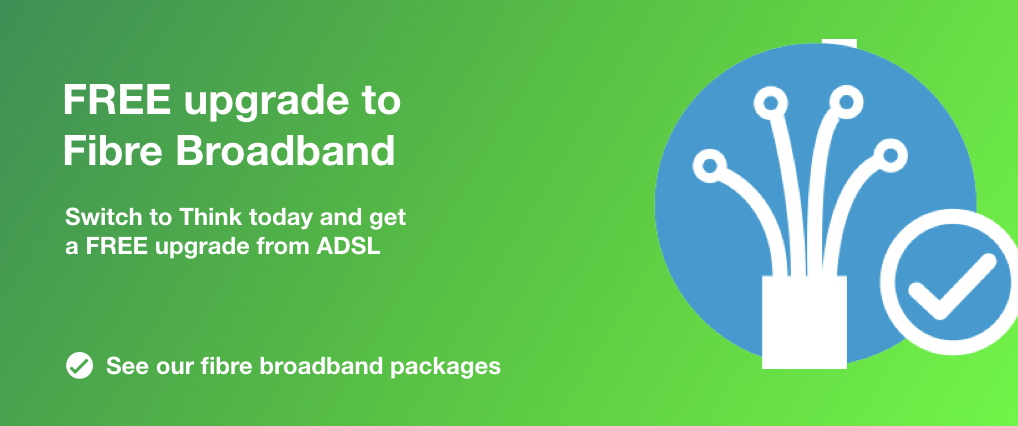 FREE upgrade to Fibre Broadband

Switch to Think today and get a FREE upgrade from ADSL

See our fibre broadband packages